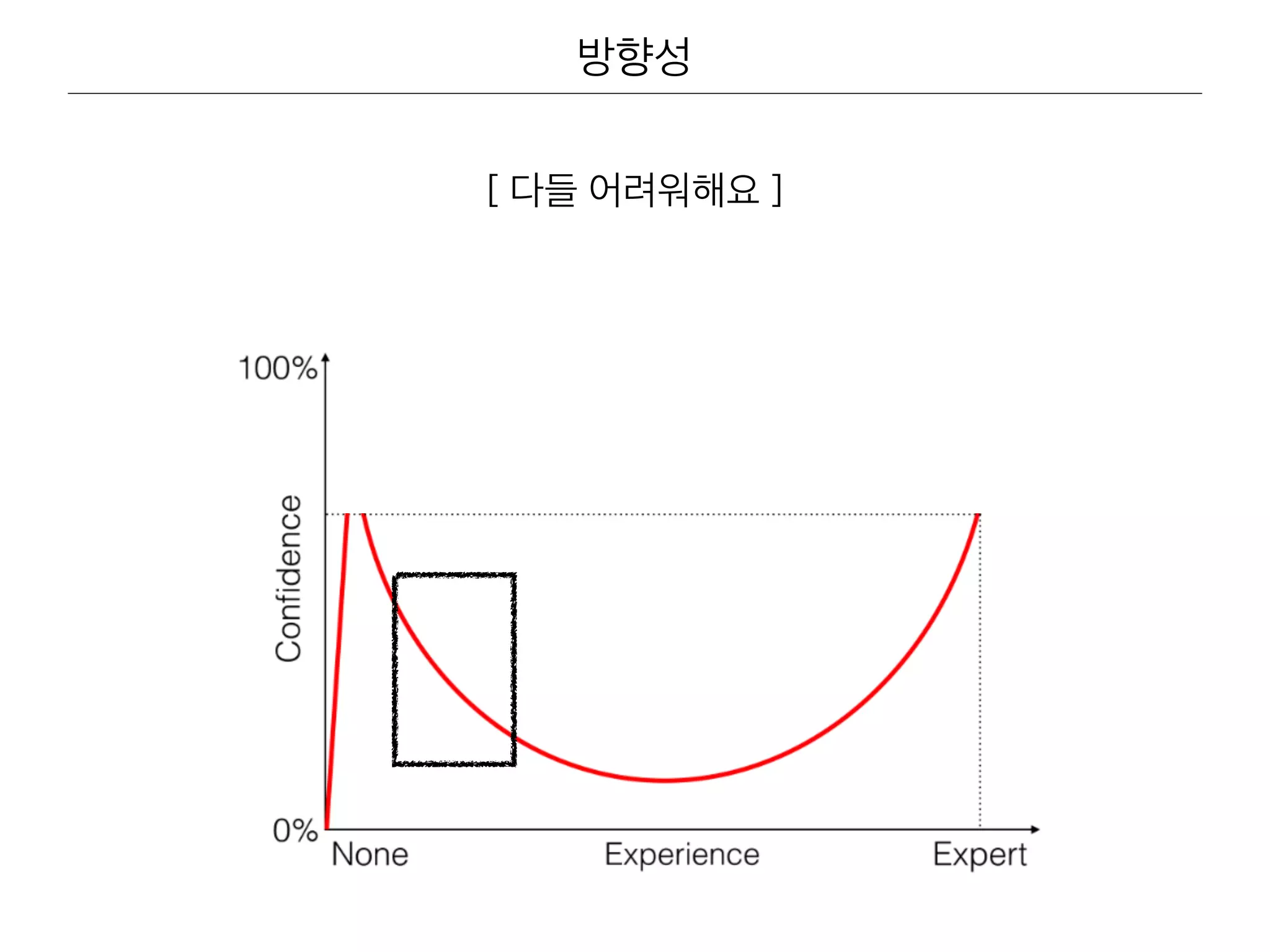 방향성

[ 다들 어려워해요 ]

100%

Confidence

0%

None

Experience

Expert